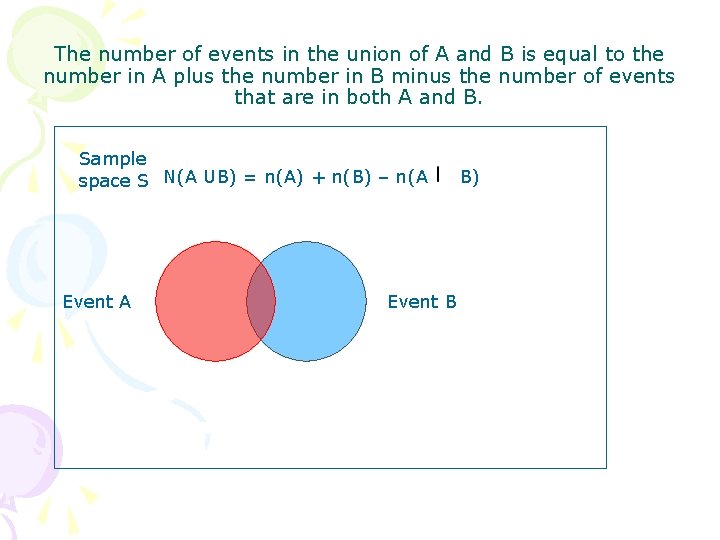 The number of events in the union of A and B is equal to the number in A plus the number in B minus the number of events that are in both A and B.

Sample space S

N(A UB) = n(A) + n(B) – n(A I B)

Event A

Event B